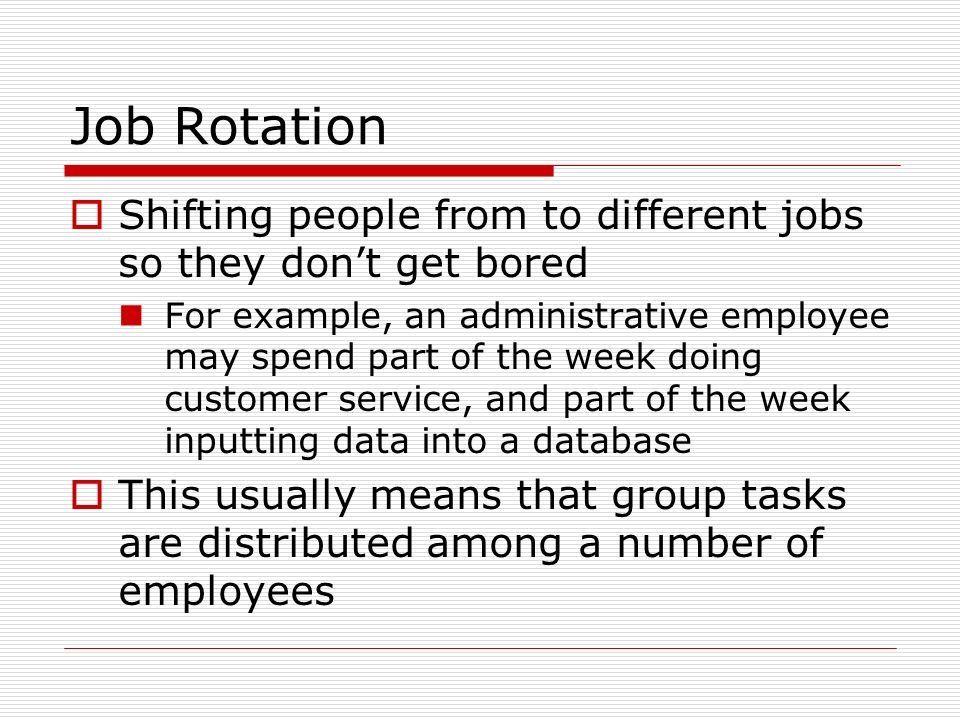 Job Rotation

Shifting people from to different jobs so they don’t get bored

For example, an administrative employee may spend part of the week doing customer service, and part of the week inputting data into a database

This usually means that group tasks are distributed among a number of employees